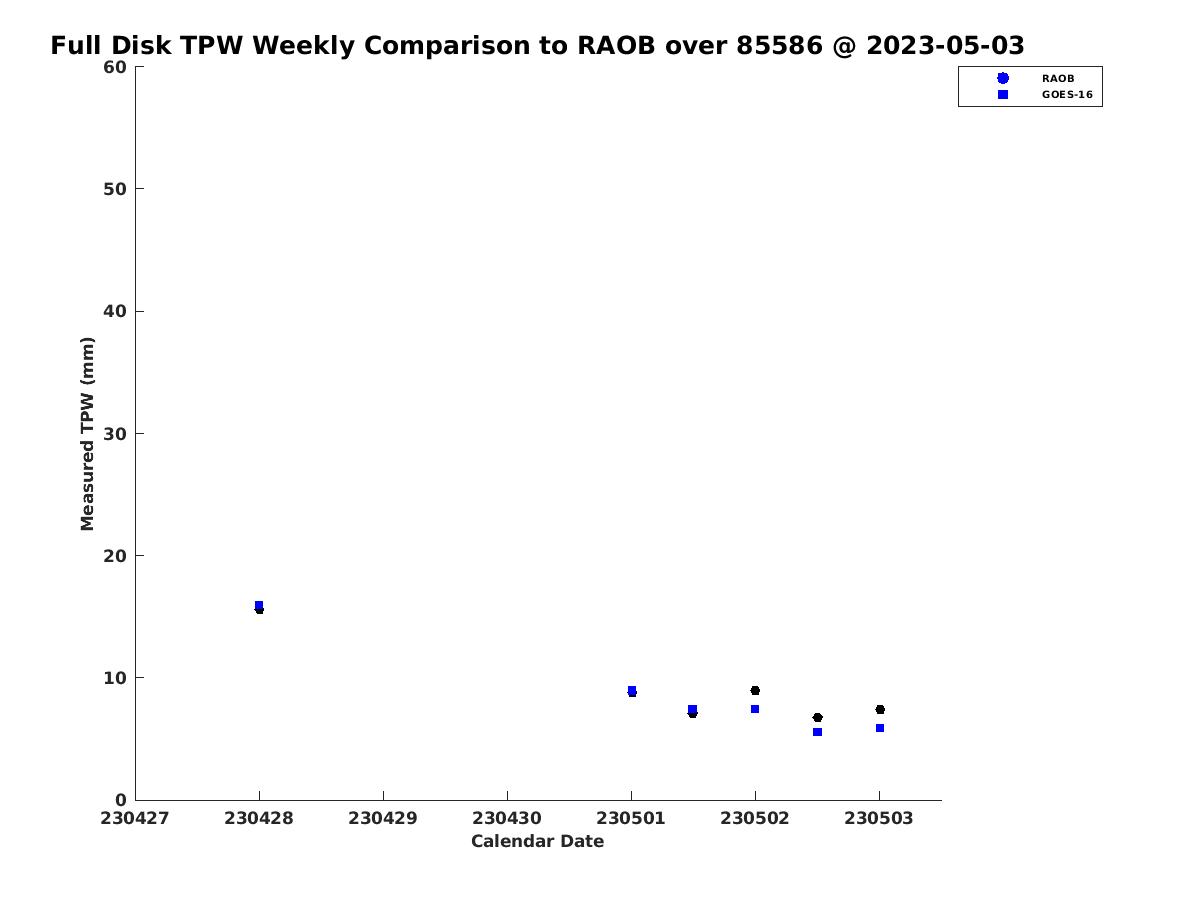 Full Disk TPW Weekly Comparison to RAOB over 85586 @ 2023-05-03

RAOB
GOES-16

Measured TPW (mm)

60
50
40
30
20
10
0

230427
230428
230429
230430
230501
230502
230503

Calendar Date